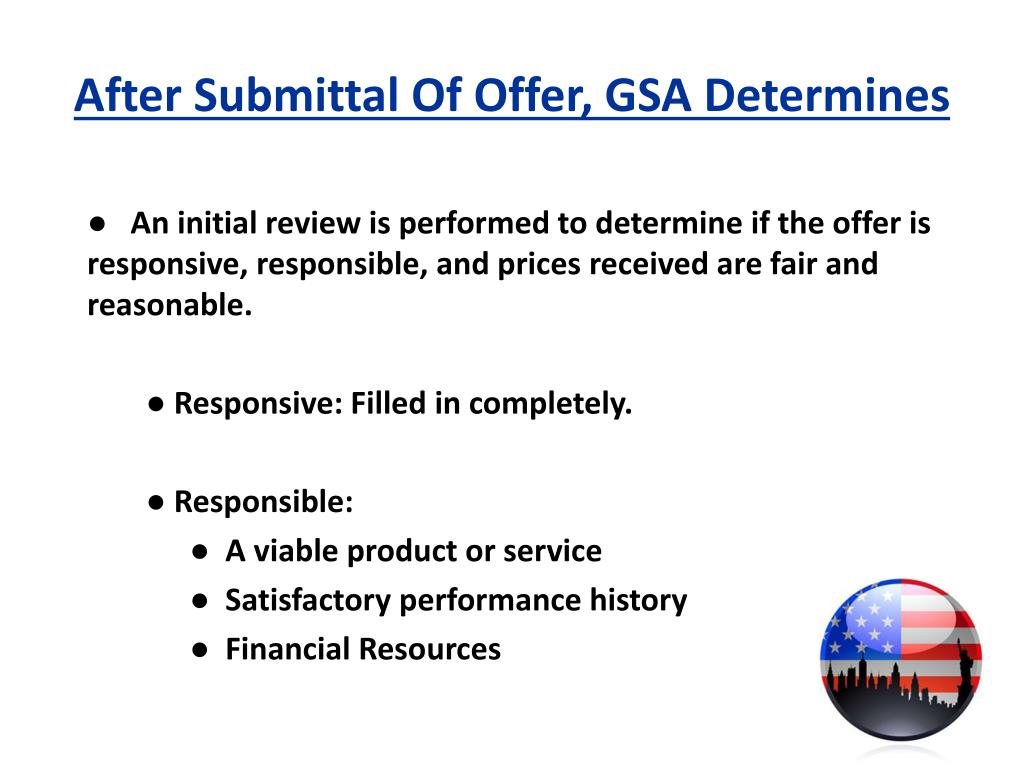 After Submittal Of Offer, GSA Determines

● An initial review is performed to determine if the offer is responsive, responsible, and prices received are fair and reasonable.

● Responsive: Filled in completely.

● Responsible:
● A viable product or service
● Satisfactory performance history
● Financial Resources